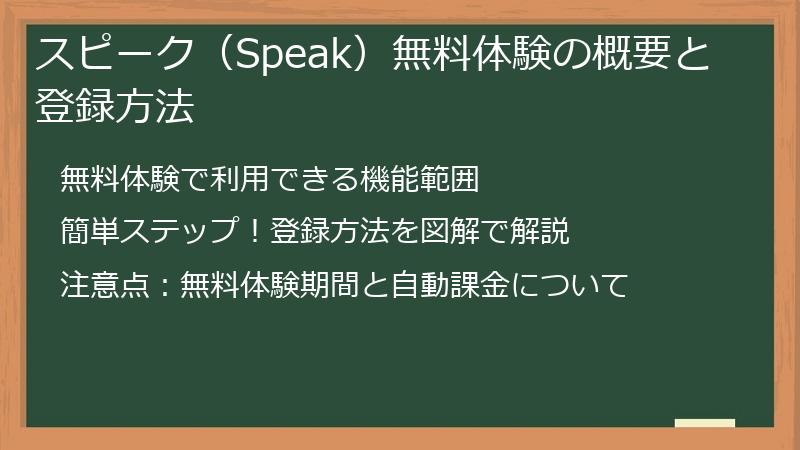 スピーク（Speak）無料体験の概要と登録方法

無料体験で利用できる機能範囲

簡単ステップ！登録方法を図解で解説

注意点：無料体験期間と自動課金について